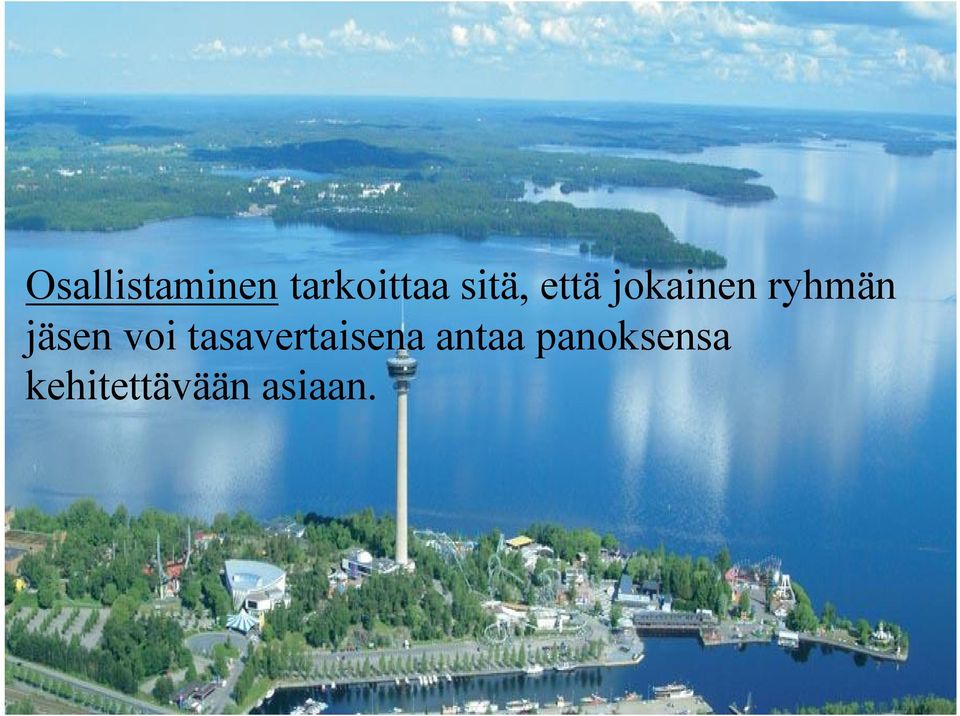 Osallistaminen tarkoittaa sitä, että jokainen ryhmän jäsen voi tasavertaisena antaa panoksensa kehitettävään asiaan.